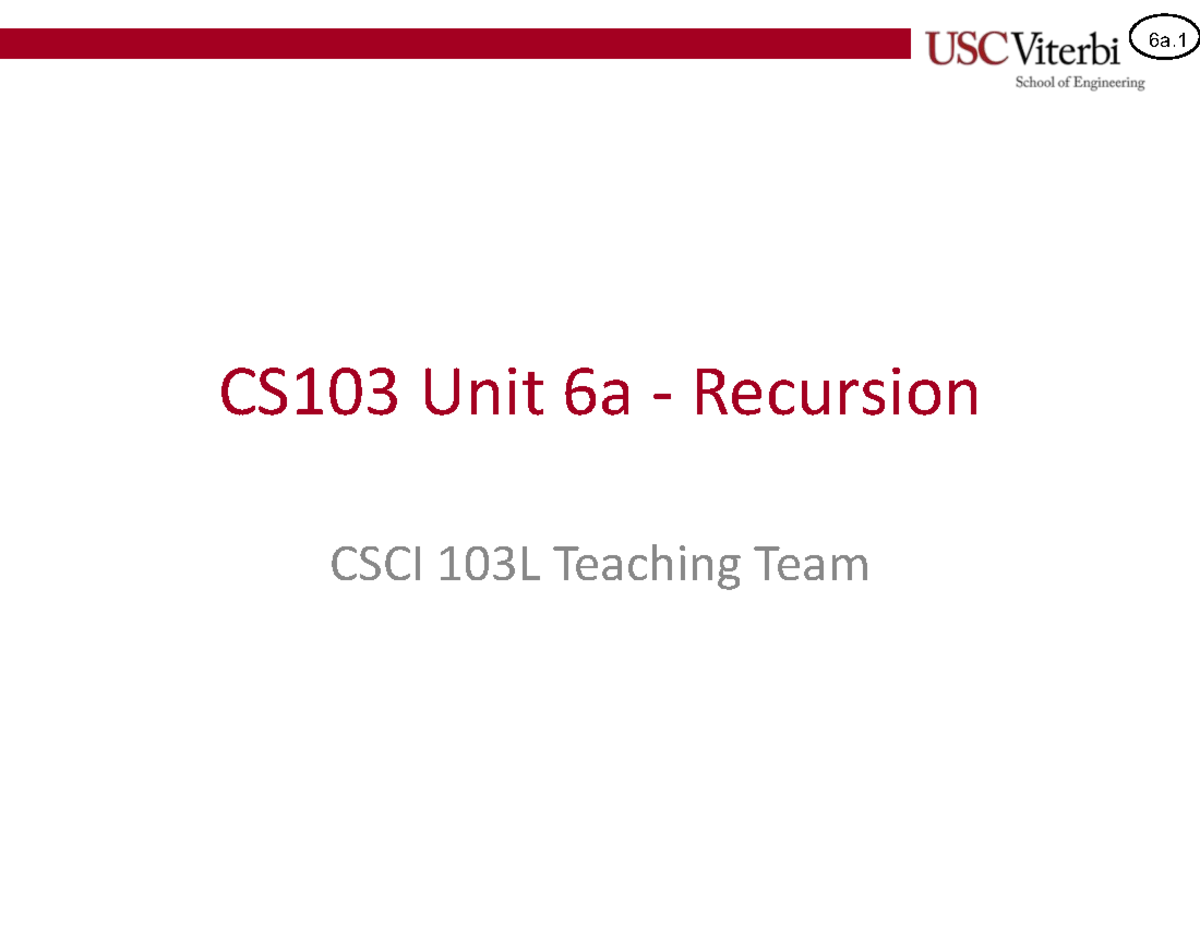 USC Viterbi
School of Engineering

6a.1

CS103 Unit 6a - Recursion

CSCI 103L Teaching Team